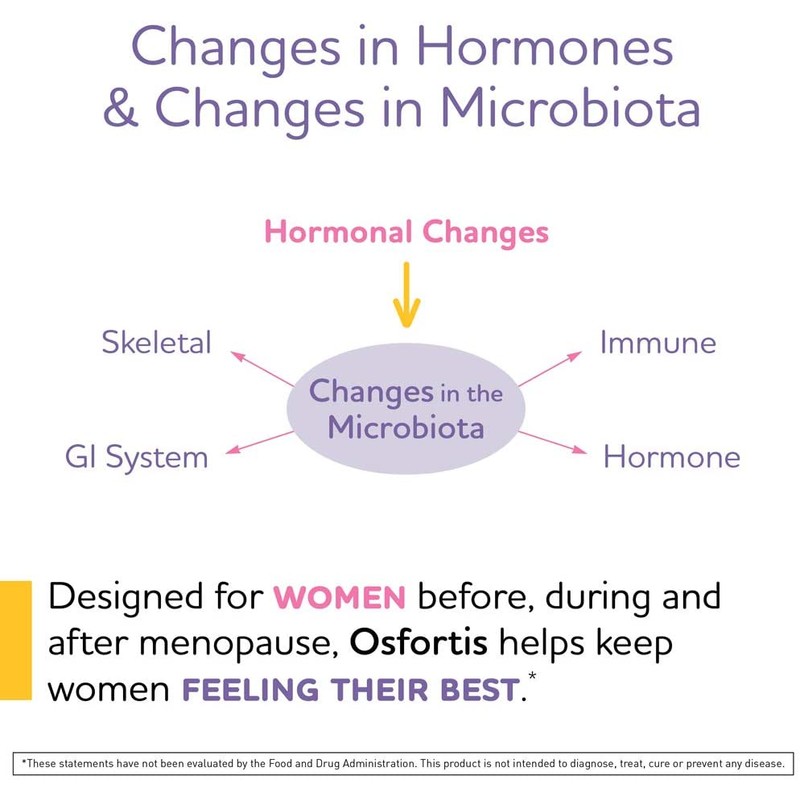 Changes in Hormones & Changes in Microbiota

Hormonal Changes

Skeletal

Immune

Changes in the Microbiota

GI System

Hormone

Designed for WOMEN before, during and after menopause, Osfortis helps keep women FEELING THEIR BEST.*

*These statements have not been evaluated by the Food and Drug Administration. This product is not intended to diagnose, treat, cure or prevent any disease.